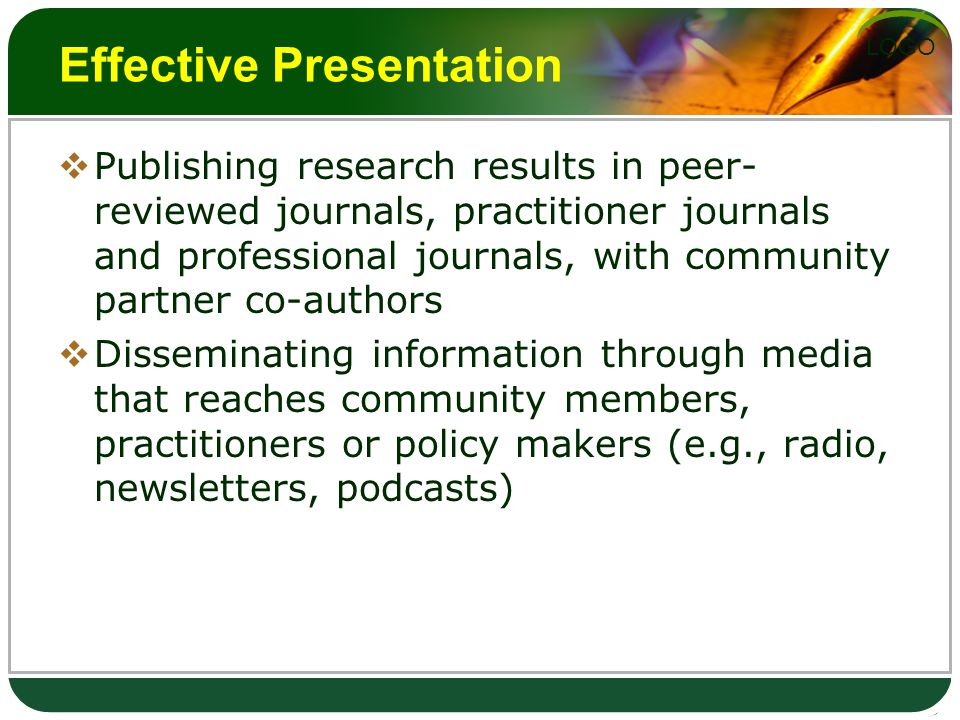 Effective Presentation

LOGO

❖ Publishing research results in peer-reviewed journals, practitioner journals and professional journals, with community partner co-authors

❖ Disseminating information through media that reaches community members, practitioners or policy makers (e.g., radio, newsletters, podcasts)